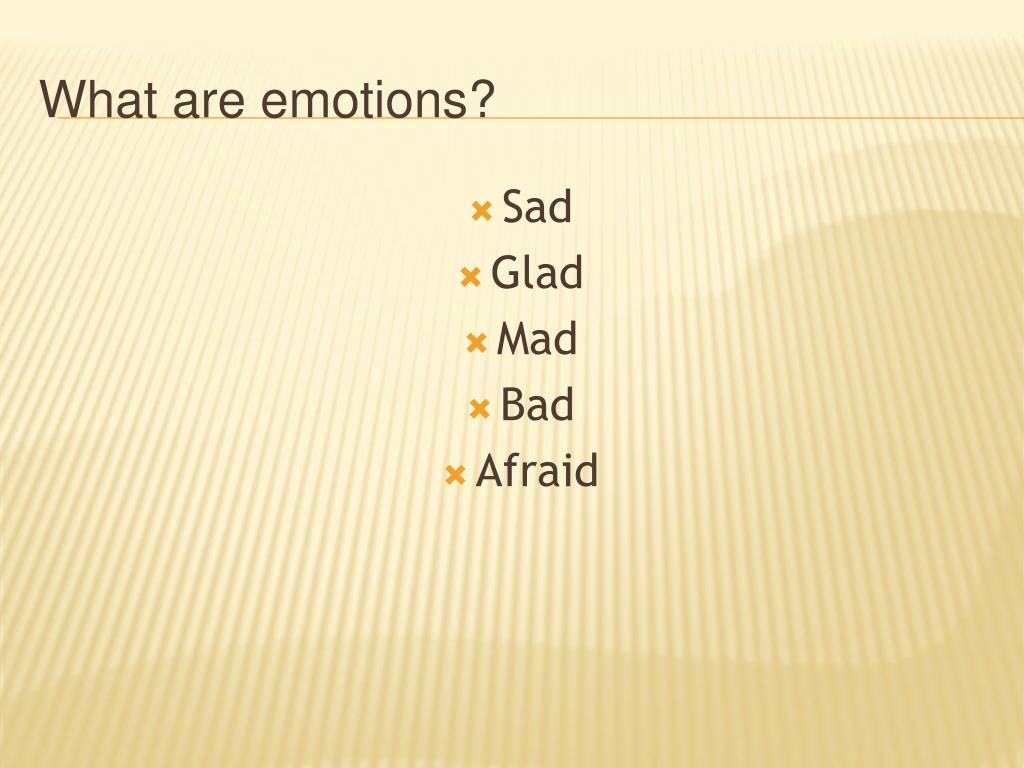 What are emotions?

Sad
Glad
Mad
Bad
Afraid